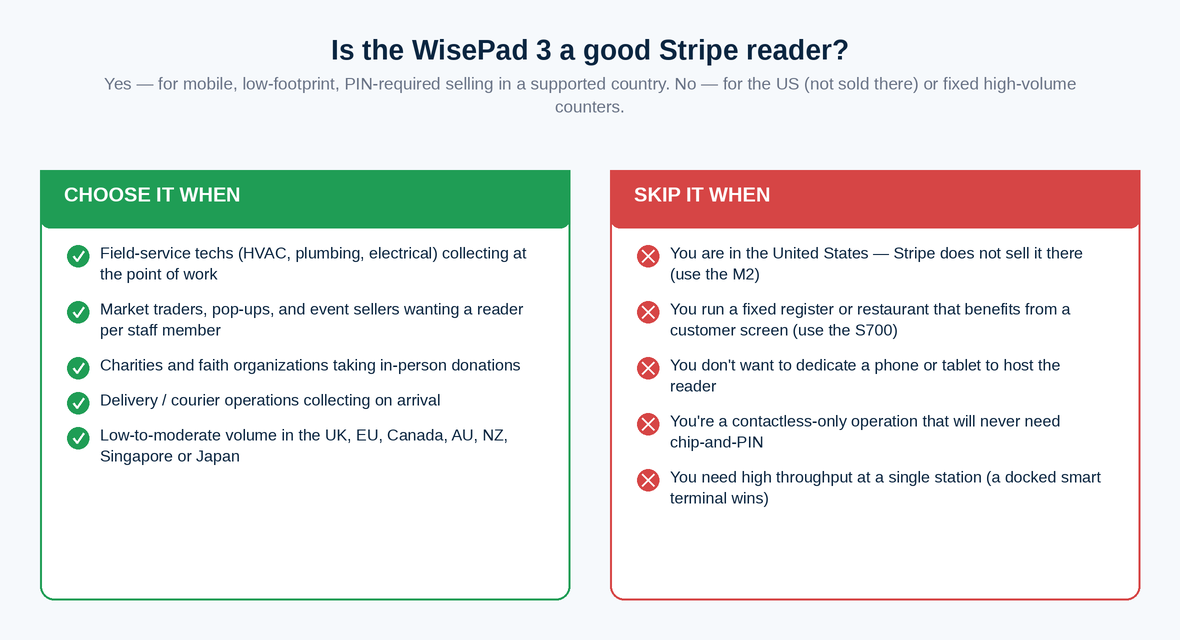 Is the WisePad 3 a good Stripe reader?

Yes — for mobile, low-footprint, PIN-required selling in a supported country. No — for the US (not sold there) or fixed high-volume counters.

CHOOSE IT WHEN

Field-service techs (HVAC, plumbing, electrical) collecting at the point of work

Market traders, pop-ups, and event sellers wanting a reader per staff member

Charities and faith organizations taking in-person donations

Delivery / courier operations collecting on arrival

Low-to-moderate volume in the UK, EU, Canada, AU, NZ, Singapore or Japan

SKIP IT WHEN

You are in the United States — Stripe does not sell it there (use the M2)

You run a fixed register or restaurant that benefits from a customer screen (use the S700)

You don't want to dedicate a phone or tablet to host the reader

You're a contactless-only operation that will never need chip-and-PIN

You need high throughput at a single station (a docked smart terminal wins)